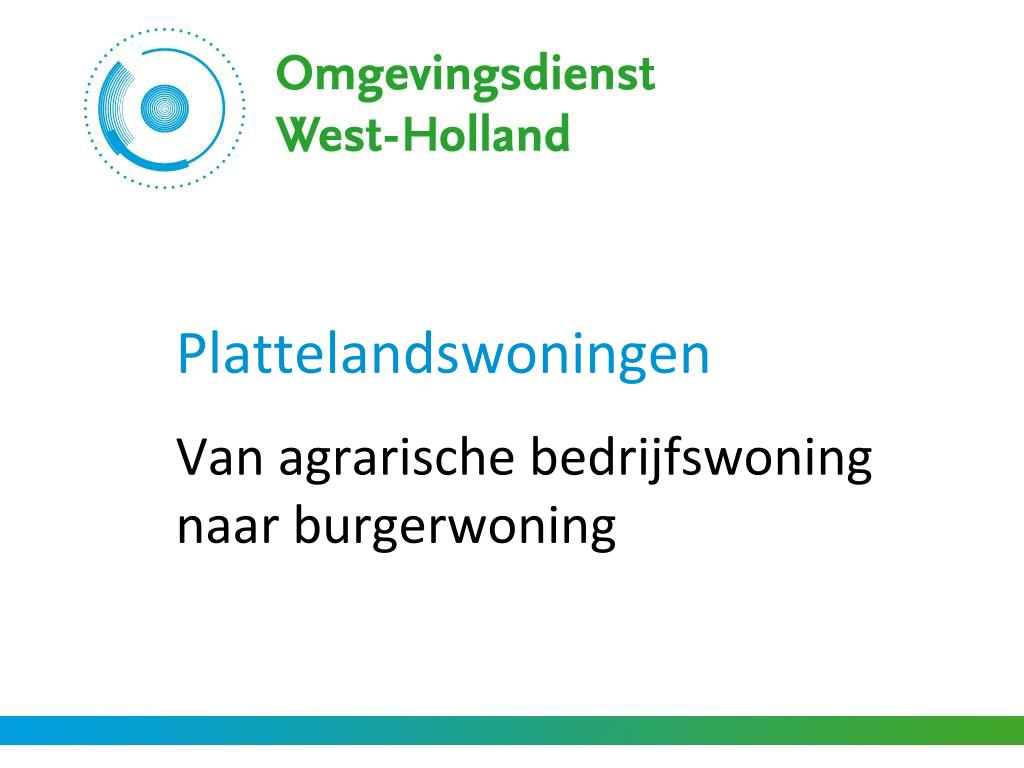 Omgevingsdienst
West-Holland

Plattelandswoningen

Van agrarische bedrijfswoning naar burgerwoning